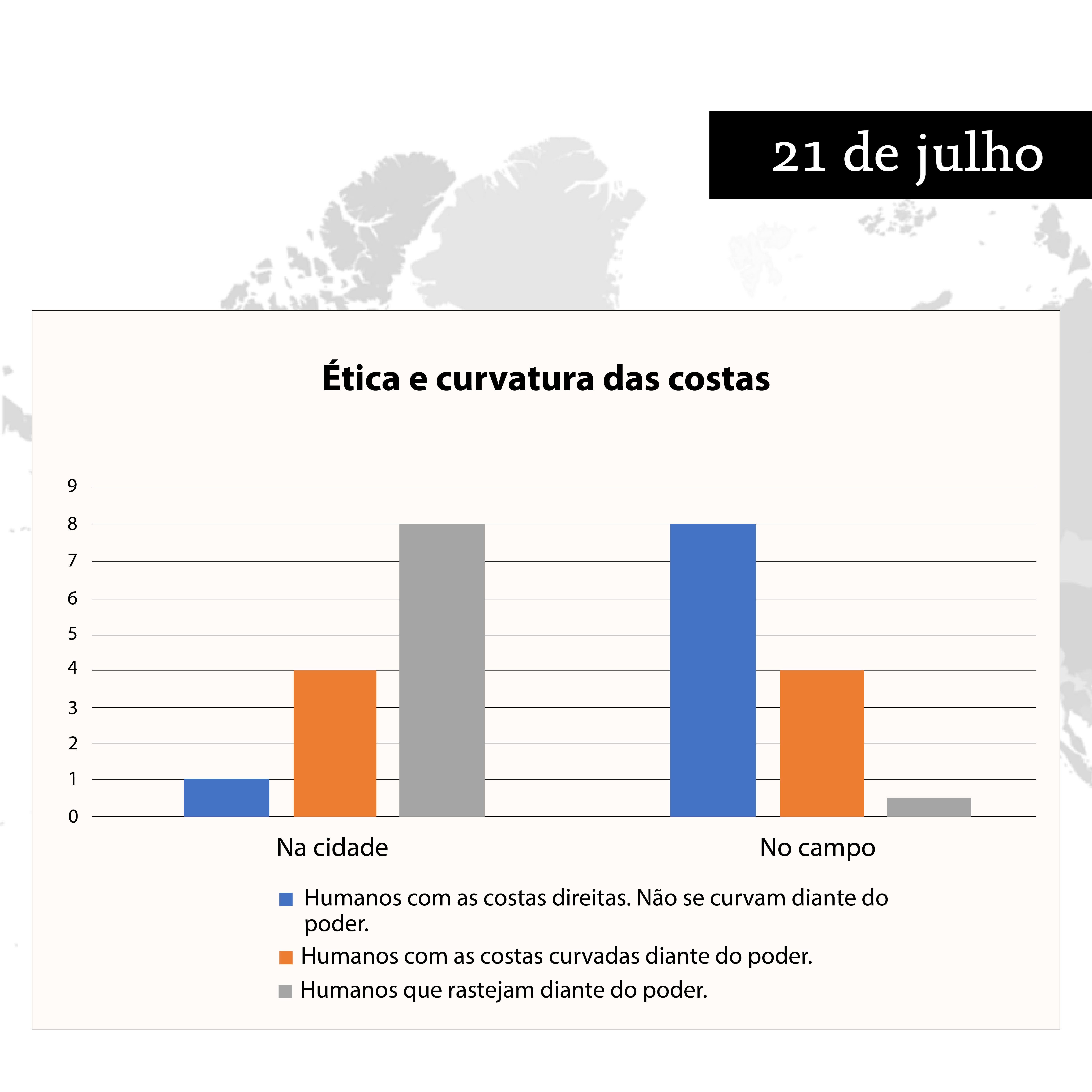 21 de julho

Ética e curvatura das costas

9
8
7
6
5
4
3
2
1
0

Na cidade

No campo

Humanos com as costas direitas. Não se curvam diante do poder.
Humanos com as costas curvadas diante do poder.
Humanos que rastejam diante do poder.